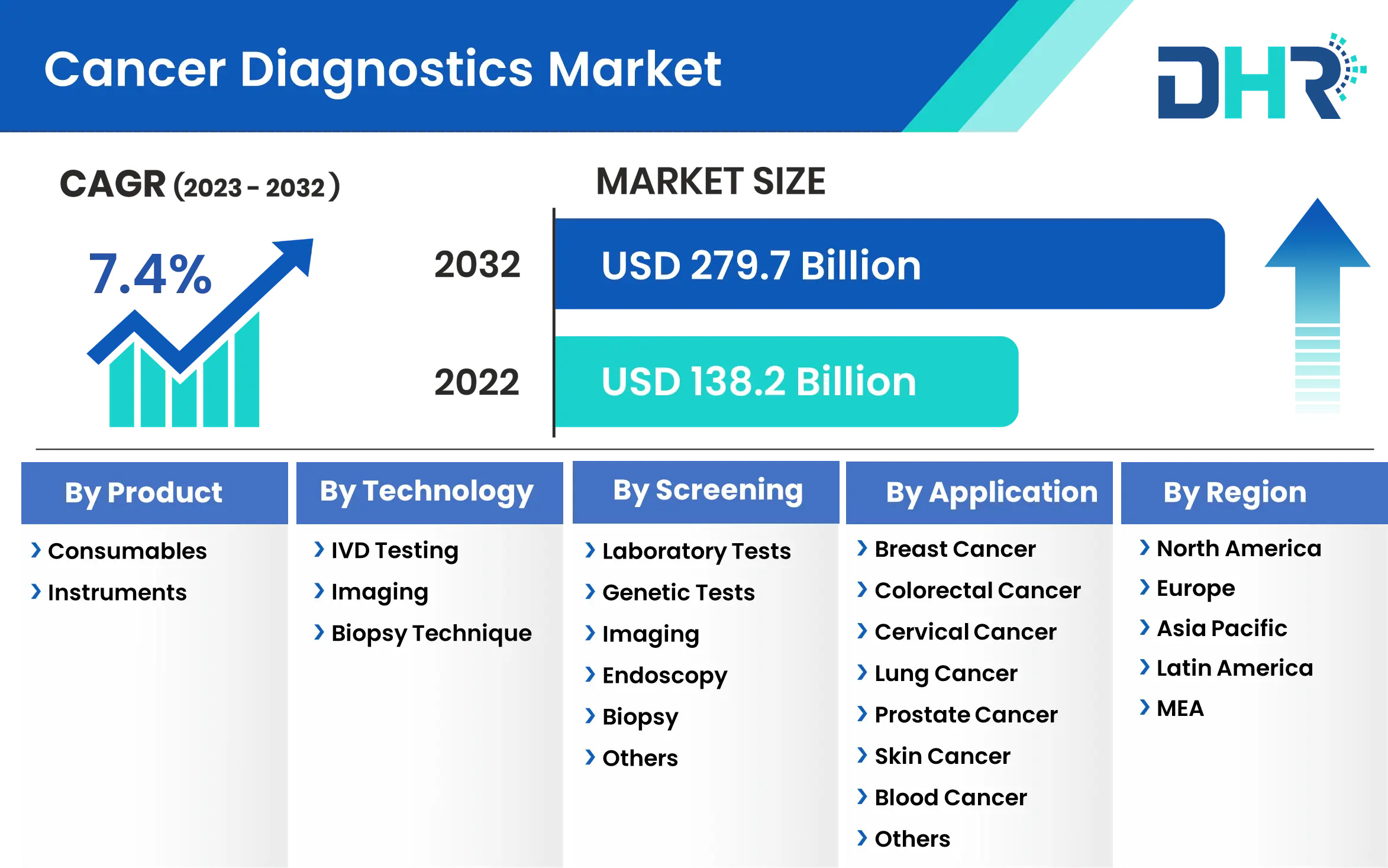 Cancer Diagnostics Market

DHR

CAGR (2023 - 2032)

7.4%

MARKET SIZE

2032 USD 279.7 Billion

2022 USD 138.2 Billion

By Product
› Consumables
› Instruments

By Technology
› IVD Testing
› Imaging
› Biopsy Technique

By Screening
› Laboratory Tests
› Genetic Tests
› Imaging
› Endoscopy
› Biopsy
› Others

By Application
› Breast Cancer
› Colorectal Cancer
› Cervical Cancer
› Lung Cancer
› Prostate Cancer
› Skin Cancer
› Blood Cancer
› Others

By Region
› North America
› Europe
› Asia Pacific
› Latin America
› MEA